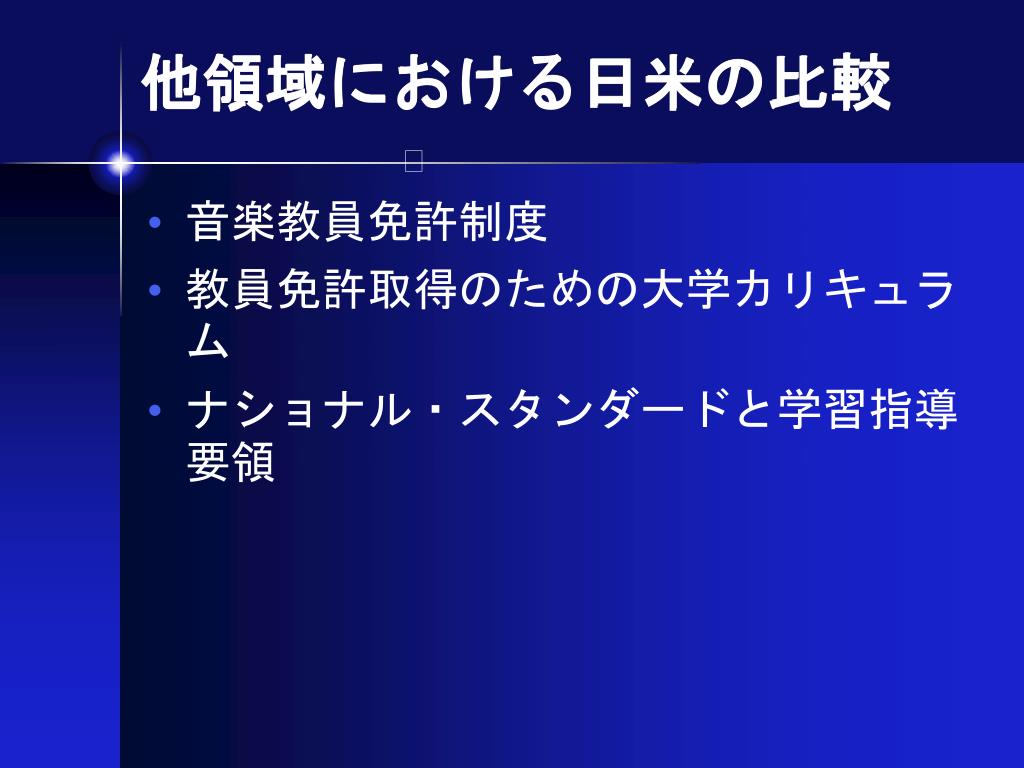 他領域における日米の比較

• 音楽教員免許制度
• 教員免許取得のための大学カリキュラム
• ナショナル・スタンダードと学習指導要領